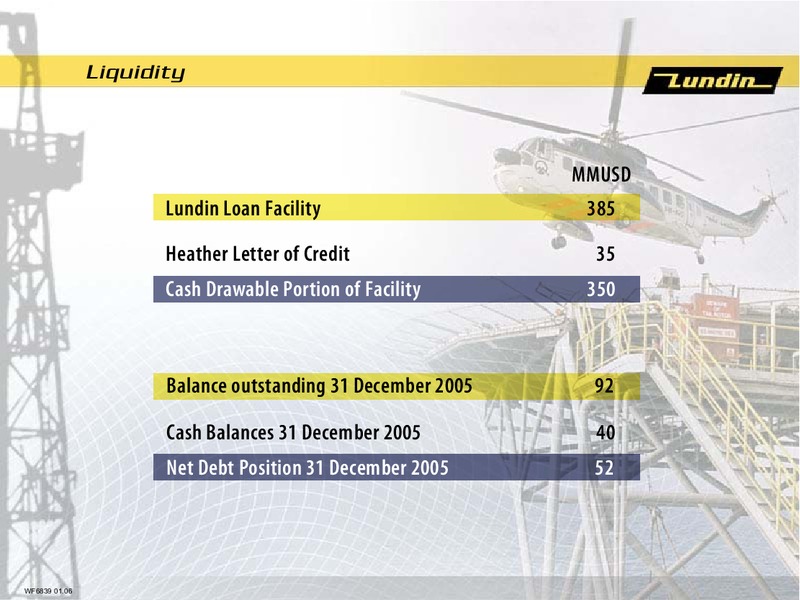 Liquidity

Lundin

| | MMUSD |
|---|---|
| Lundin Loan Facility | 385 |
| Heather Letter of Credit | 35 |
| Cash Drawable Portion of Facility | 350 |
| Balance outstanding 31 December 2005 | 92 |
| Cash Balances 31 December 2005 | 40 |
| Net Debt Position 31 December 2005 | 52 |

WF6839 01.06